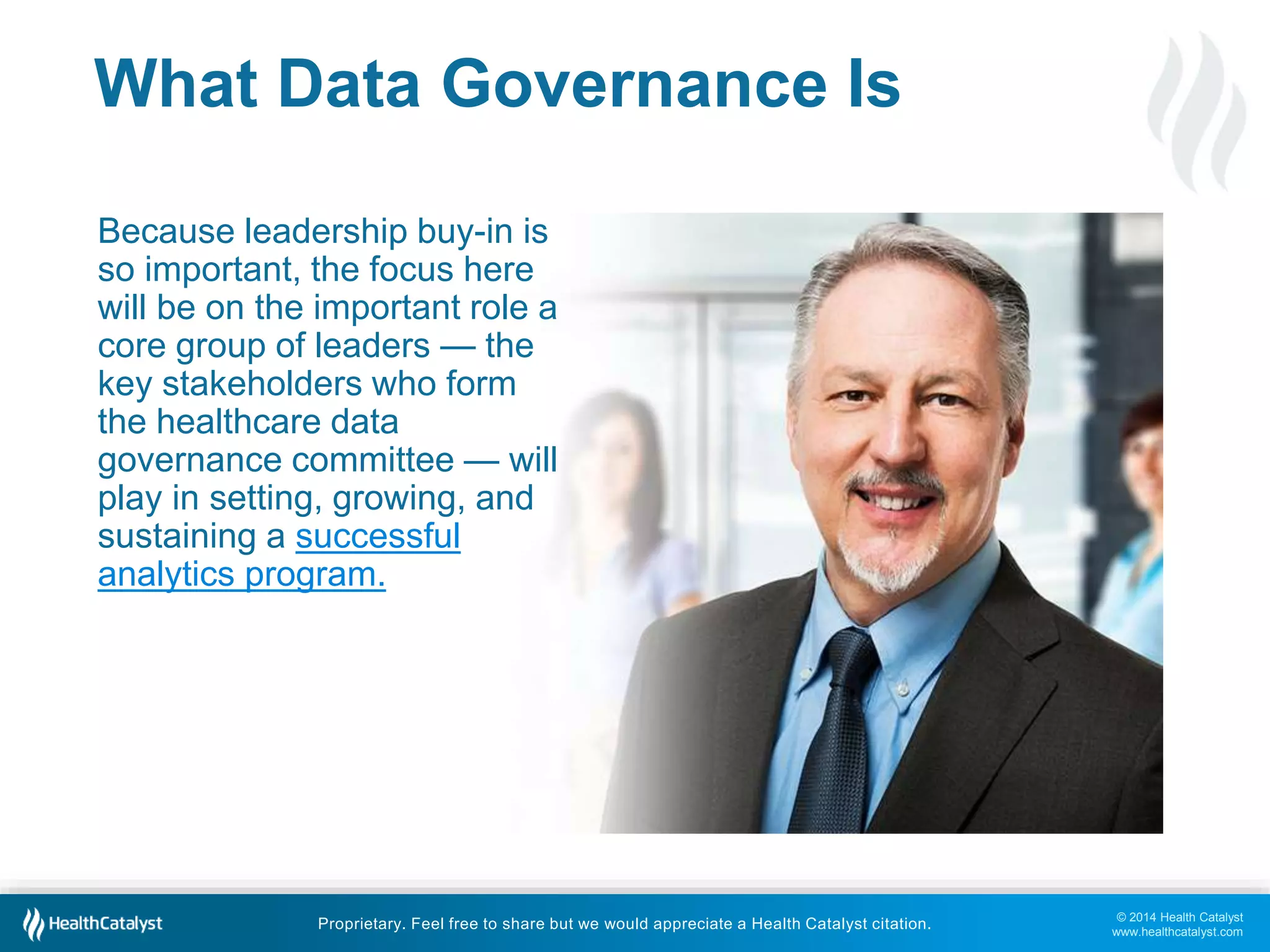 What Data Governance Is

Because leadership buy-in is so important, the focus here will be on the important role a core group of leaders — the key stakeholders who form the healthcare data governance committee — will play in setting, growing, and sustaining a successful analytics program.

HealthCatalyst

Proprietary. Feel free to share but we would appreciate a Health Catalyst citation.

© 2014 Health Catalyst
www.healthcatalyst.com